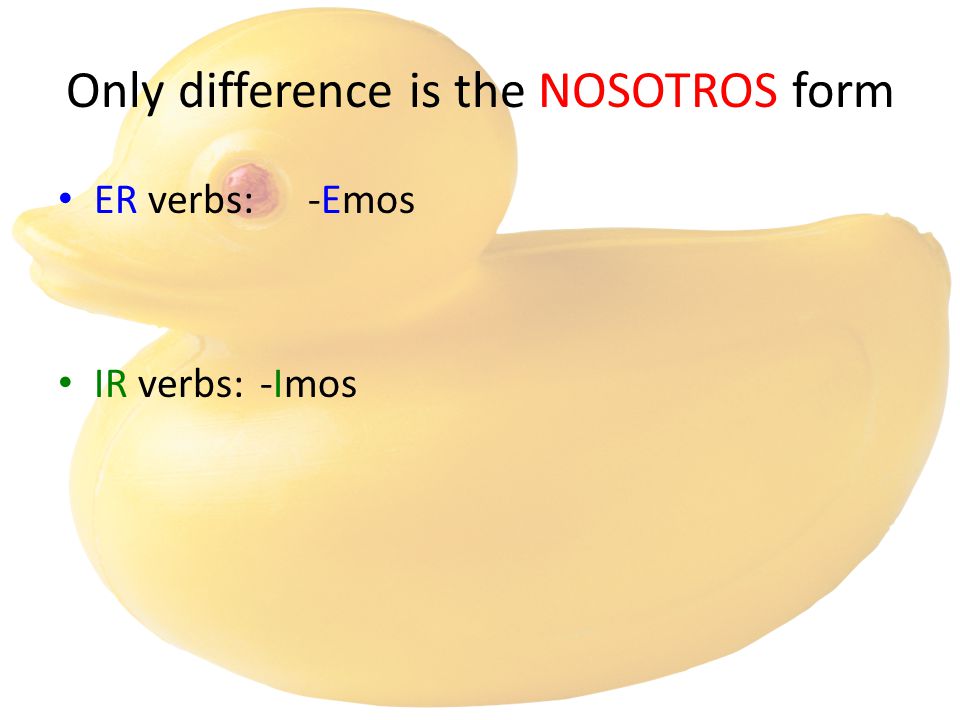 Only difference is the NOSOTROS form

• ER verbs: -Emos

• IR verbs: -Imos